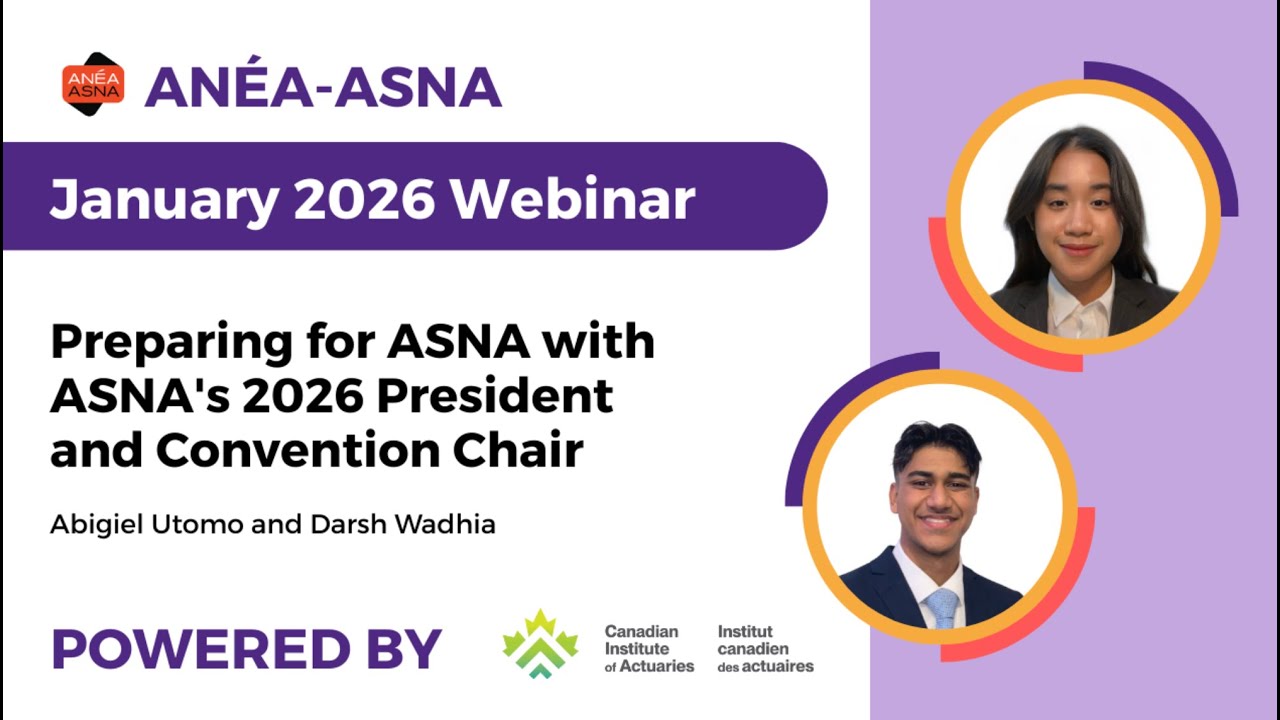 ANÉA ASNA ANÉA-ASNA

January 2026 Webinar

Preparing for ASNA with ASNA's 2026 President and Convention Chair

Abigiel Utomo and Darsh Wadhia

POWERED BY

Canadian Institute of Actuaries

Institut canadien des actuaires